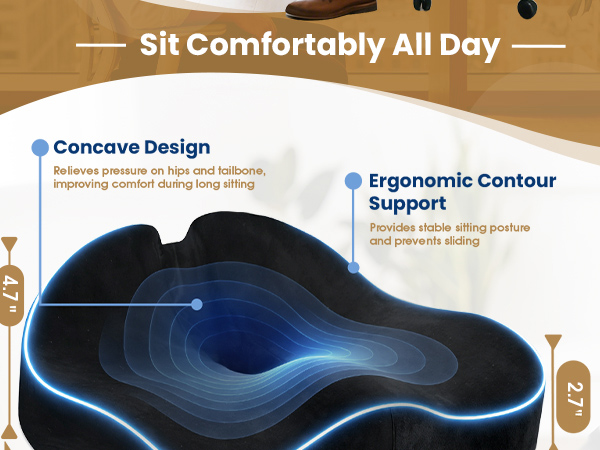 Sit Comfortably All Day

Concave Design

Relieves pressure on hips and tailbone, improving comfort during long sitting

Ergonomic Contour Support

Provides stable sitting posture and prevents sliding

4.7"

2.7"